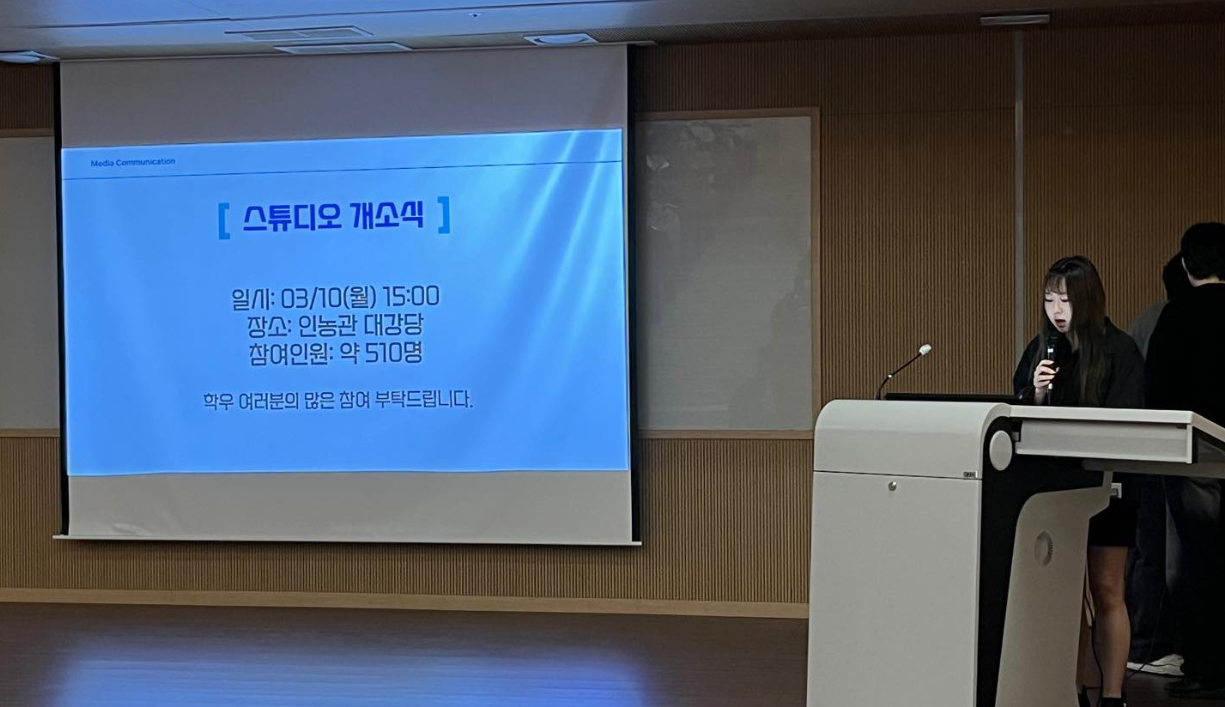 Media Communication

[ 스튜디오 개소식 ]

일시: 03/10(월) 15:00
장소: 인농관 대강당
참여인원: 약 510명

학우 여러분의 많은 참여 부탁드립니다.